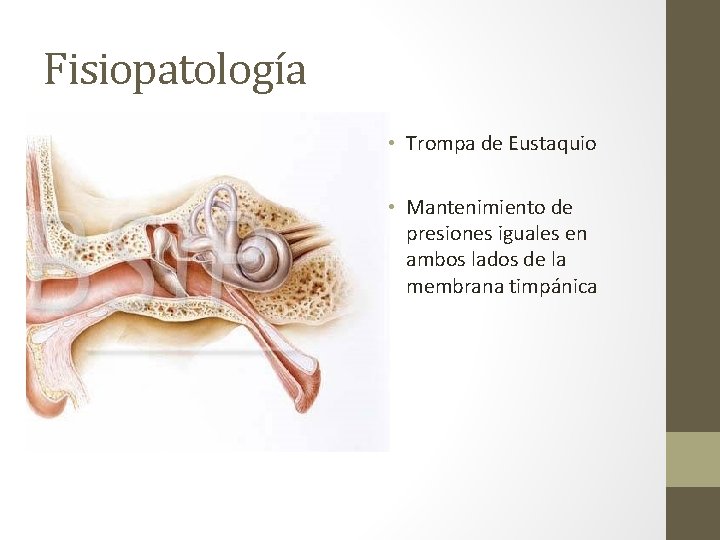 Fisiopatología

• Trompa de Eustaquio

• Mantenimiento de presiones iguales en ambos lados de la membrana timpánica